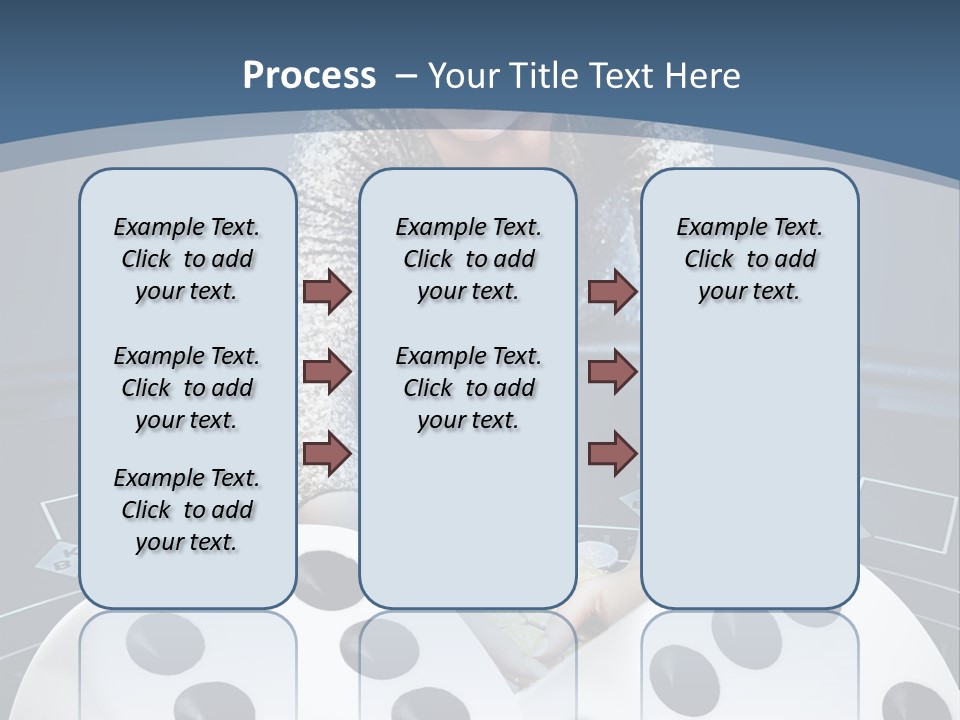 Process – Your Title Text Here

Example Text. Click to add your text.

Example Text. Click to add your text.

Example Text. Click to add your text.

Example Text. Click to add your text.

Example Text. Click to add your text.

Example Text. Click to add your text.